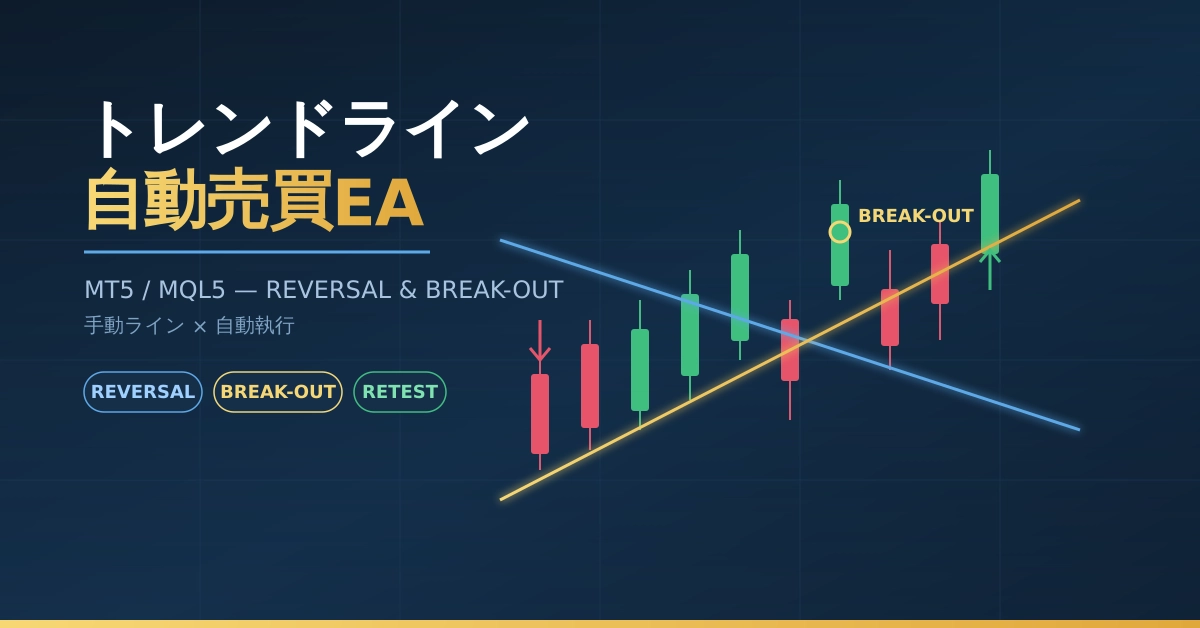 トレンドライン
自動売買EA

MT5 / MQL5 — REVERSAL & BREAK-OUT
手動ライン × 自動執行

REVERSAL BREAK-OUT RETEST

BREAK-OUT